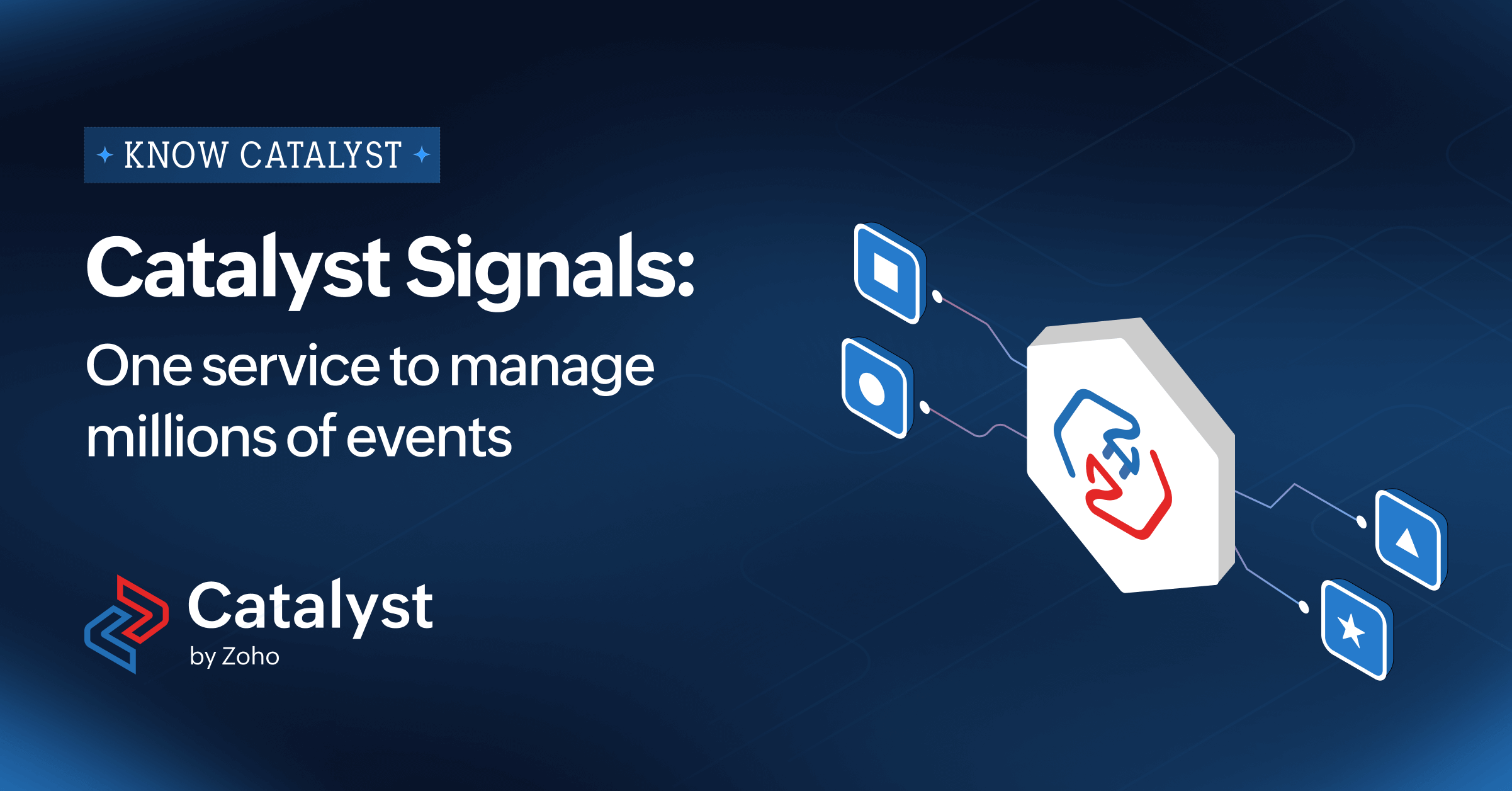 KNOW CATALYST

Catalyst Signals:

One service to manage millions of events

Catalyst
by Zoho